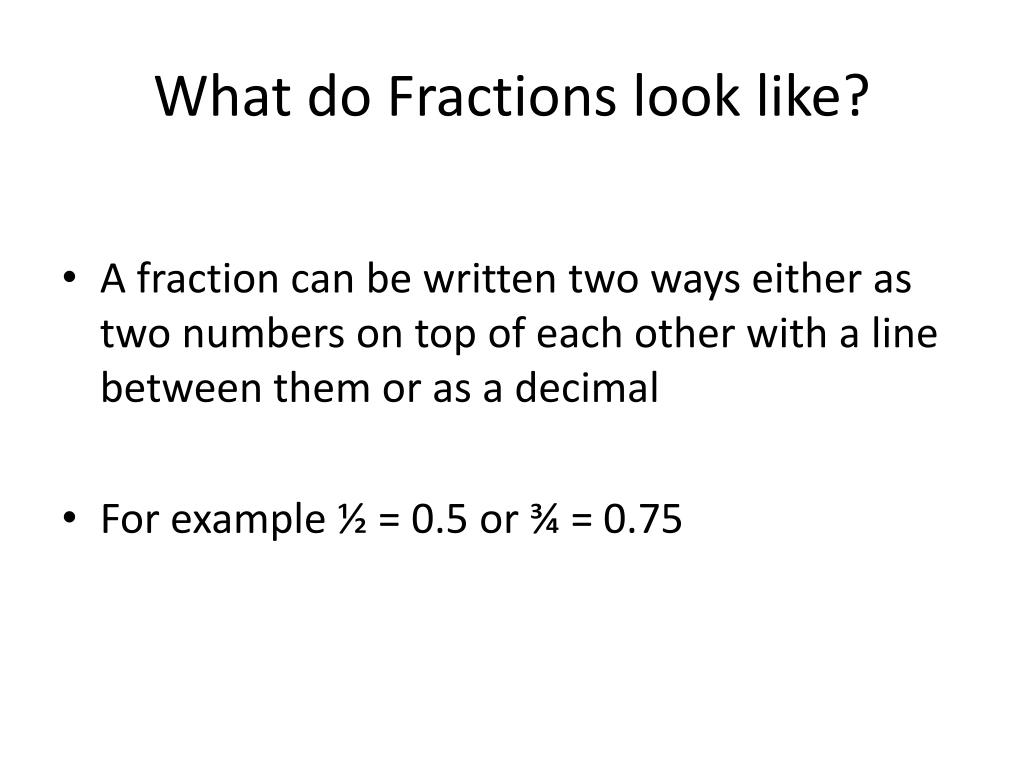 What do Fractions look like?

• A fraction can be written two ways either as two numbers on top of each other with a line between them or as a decimal

• For example $\frac{1}{2} = 0.5$ or $\frac{3}{4} = 0.75$